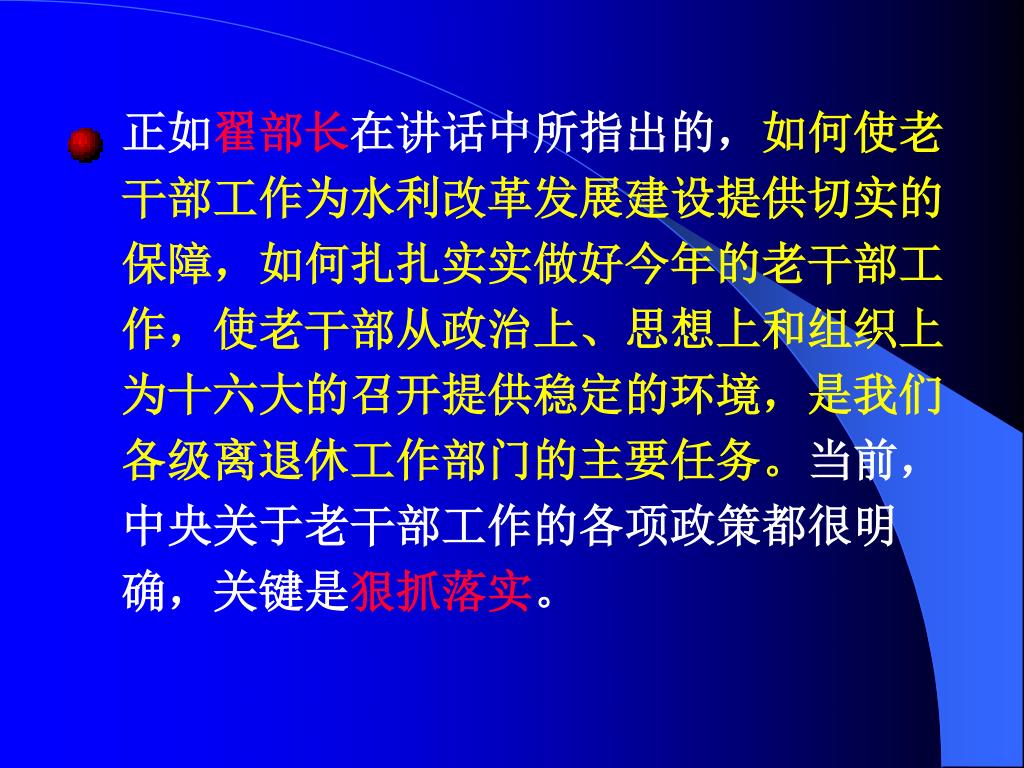 正如翟部长在讲话中所指出的，如何使老干部工作为水利改革发展建设提供切实的保障，如何扎扎实实做好今年的老干部工作，使老干部从政治上、思想上和组织上为十六大的召开提供稳定的环境，是我们各级离退休工作部门的主要任务。当前，中央关于老干部工作的各项政策都很明确，关键是狠抓落实。